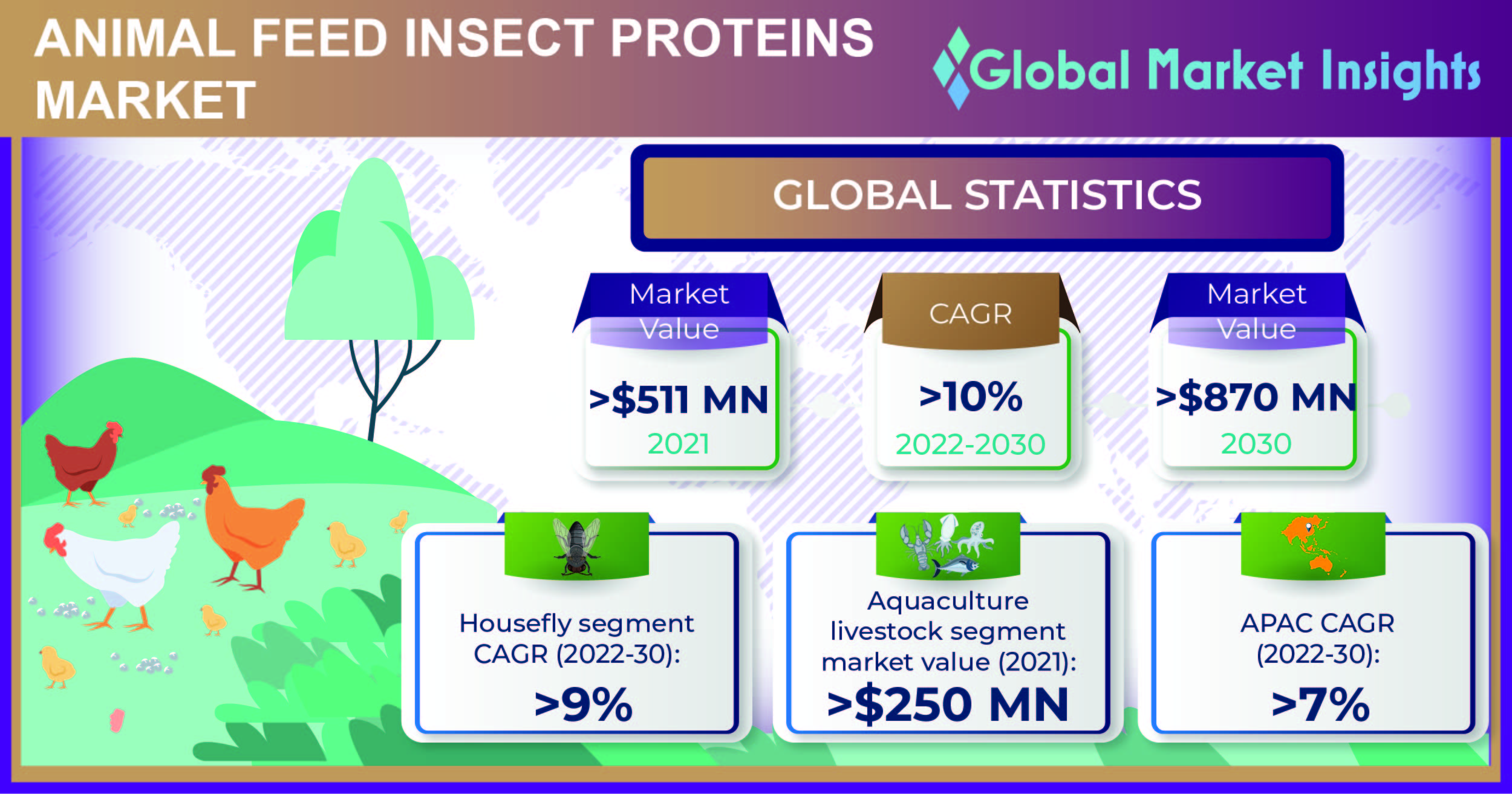 ANIMAL FEED INSECT PROTEINS MARKET

Global Market Insights

GLOBAL STATISTICS

Market Value
>$511 MN
2021

CAGR
>10%
2022-2030

Market Value
>$870 MN
2030

Housefly segment CAGR (2022-30):
>9%

Aquaculture livestock segment market value (2021):
>$250 MN

APAC CAGR (2022-30):
>7%